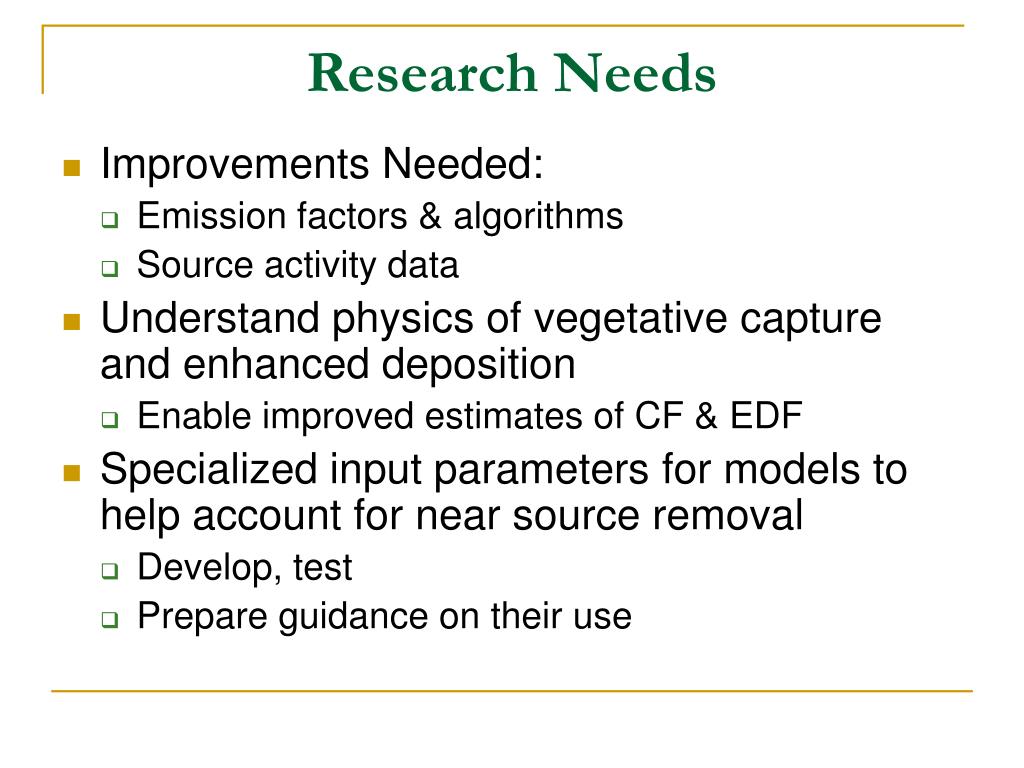 Research Needs

Improvements Needed:
Emission factors & algorithms
Source activity data

Understand physics of vegetative capture and enhanced deposition
Enable improved estimates of CF & EDF

Specialized input parameters for models to help account for near source removal
Develop, test
Prepare guidance on their use